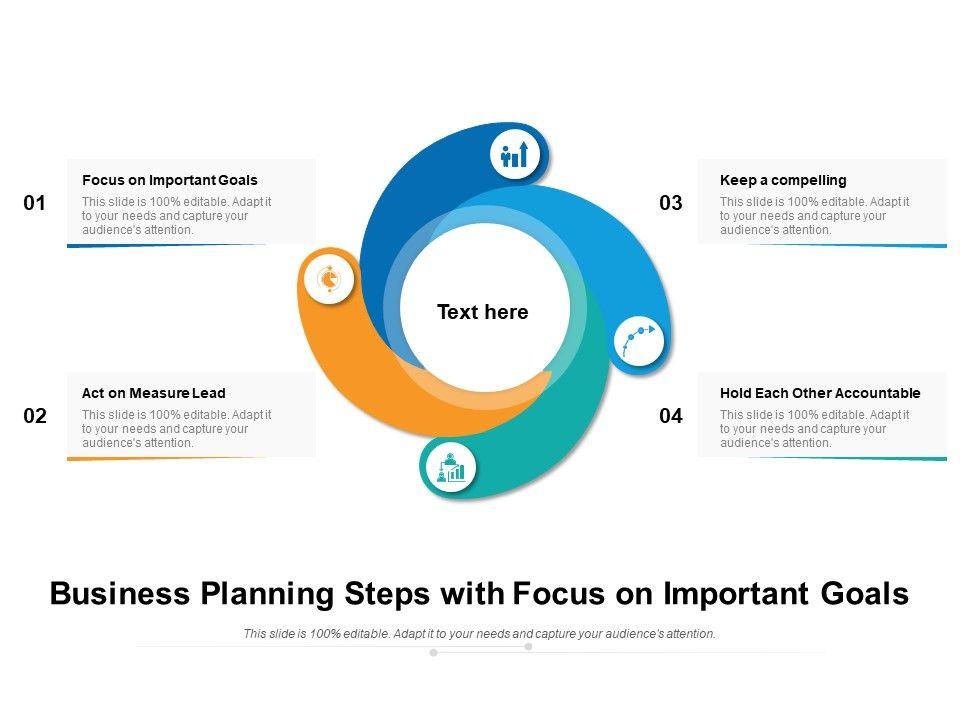 01

Focus on Important Goals

This slide is 100% editable. Adapt it to your needs and capture your audience's attention.

02

Act on Measure Lead

This slide is 100% editable. Adapt it to your needs and capture your audience's attention.

Text here

03

Keep a compelling

This slide is 100% editable. Adapt it to your needs and capture your audience's attention.

04

Hold Each Other Accountable

This slide is 100% editable. Adapt it to your needs and capture your audience's attention.

Business Planning Steps with Focus on Important Goals

This slide is 100% editable. Adapt it to your needs and capture your audience's attention.